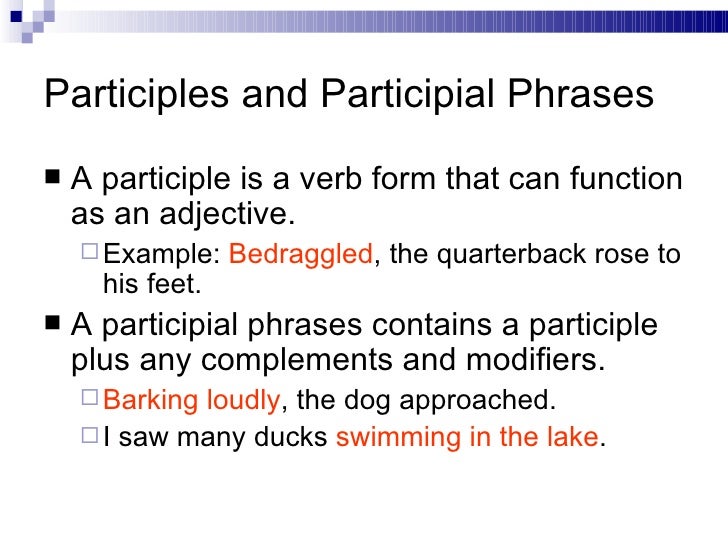 Participles and Participial Phrases

■ A participle is a verb form that can function as an adjective.

□ Example: Bedraggled, the quarterback rose to his feet.

■ A participial phrases contains a participle plus any complements and modifiers.

□ Barking loudly, the dog approached.

□ I saw many ducks swimming in the lake.